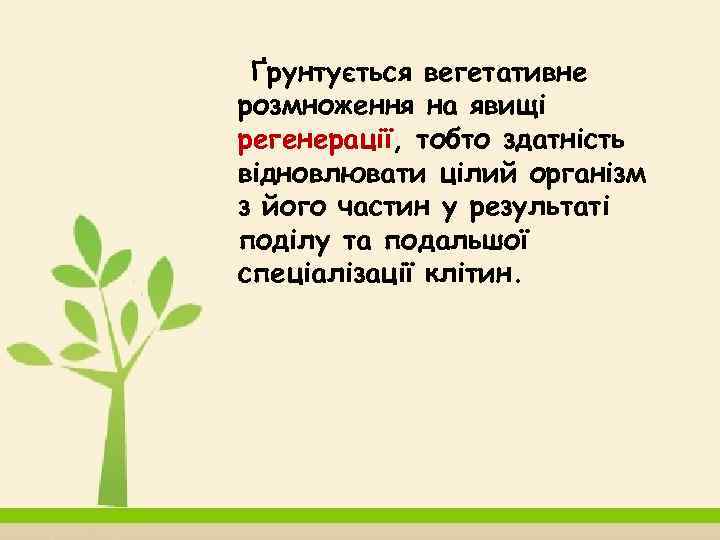 Ґрунтується вегетативне розмноження на явищі регенерації, тобто здатність відновлювати цілий організм з його частин у результаті поділу та подальшої спеціалізації клітин.